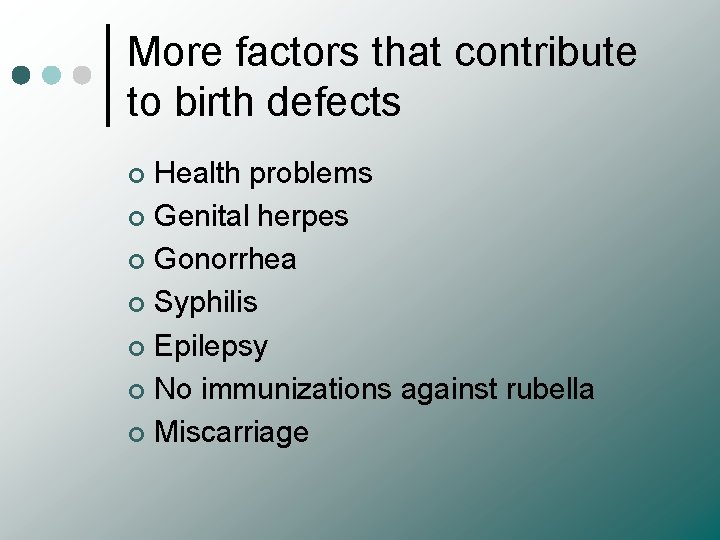 More factors that contribute to birth defects

- Health problems
- Genital herpes
- Gonorrhea
- Syphilis
- Epilepsy
- No immunizations against rubella
- Miscarriage